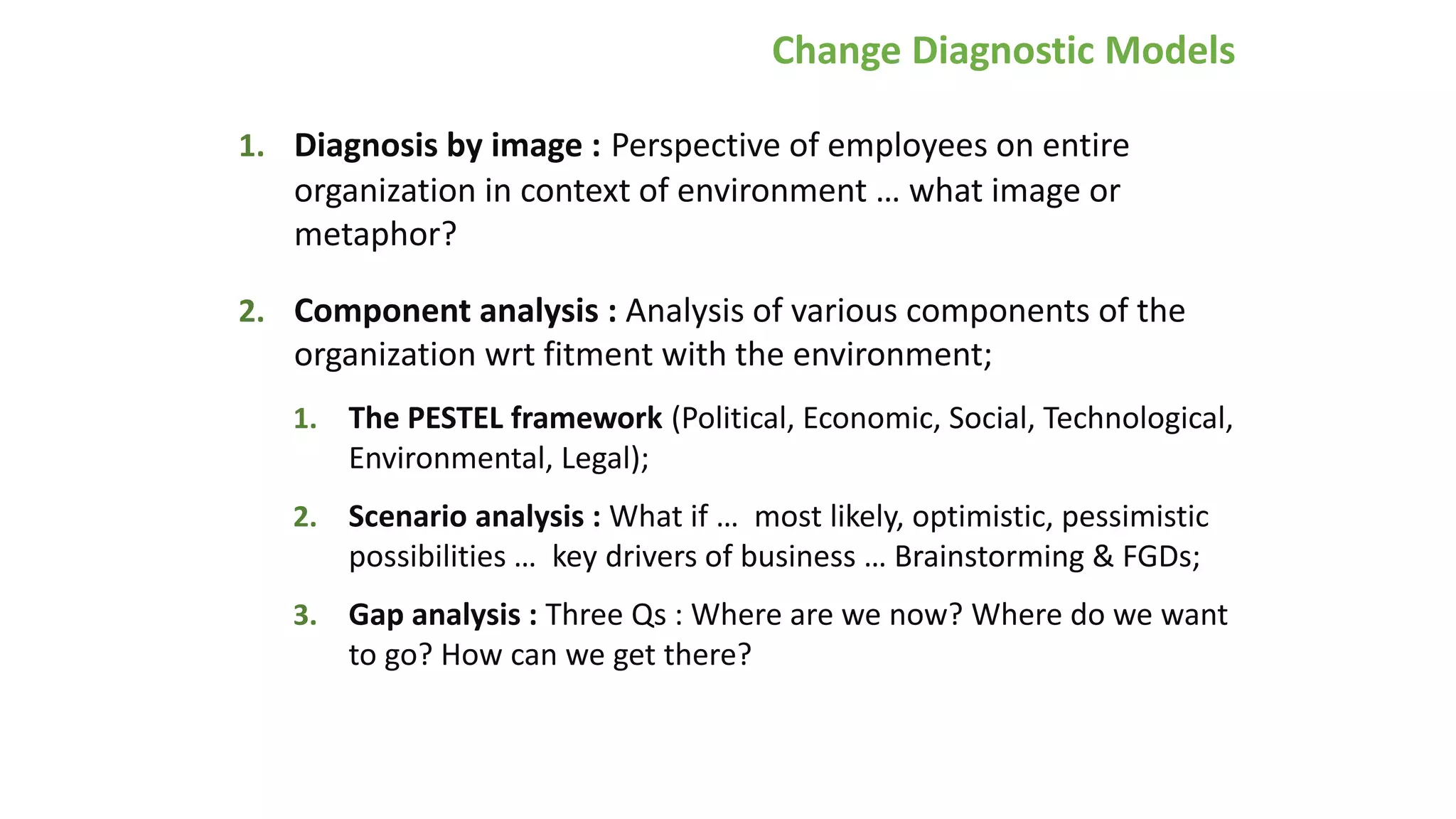 Change Diagnostic Models

1. Diagnosis by image : Perspective of employees on entire organization in context of environment … what image or metaphor?

2. Component analysis : Analysis of various components of the organization wrt fitment with the environment;

1. The PESTEL framework (Political, Economic, Social, Technological, Environmental, Legal);

2. Scenario analysis : What if … most likely, optimistic, pessimistic possibilities … key drivers of business … Brainstorming & FGDs;

3. Gap analysis : Three Qs : Where are we now? Where do we want to go? How can we get there?